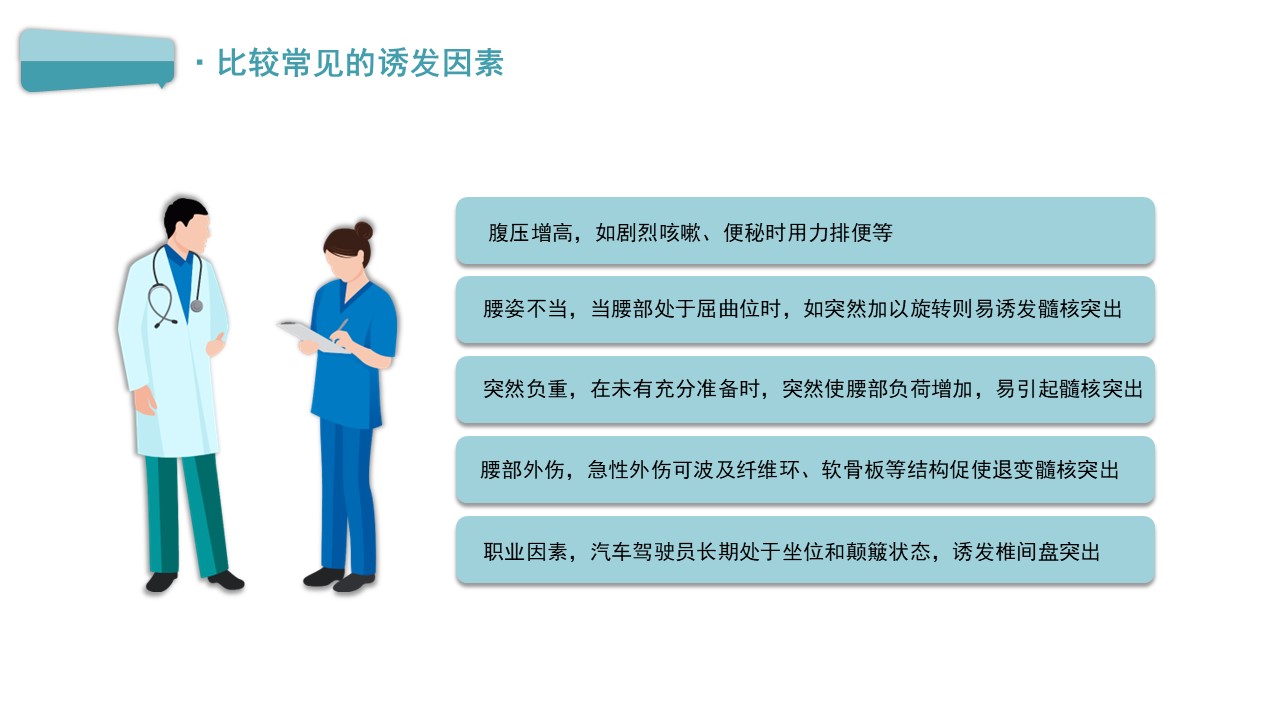 · 比较常见的诱发因素

腹压增高，如剧烈咳嗽、便秘时用力排便等

腰姿不当，当腰部处于屈曲位时，如突然加以旋转则易诱发髓核突出

突然负重，在未有充分准备时，突然使腰部负荷增加，易引起髓核突出

腰部外伤，急性外伤可波及纤维环、软骨板等结构促使退变髓核突出

职业因素，汽车驾驶员长期处于坐位和颠簸状态，诱发椎间盘突出